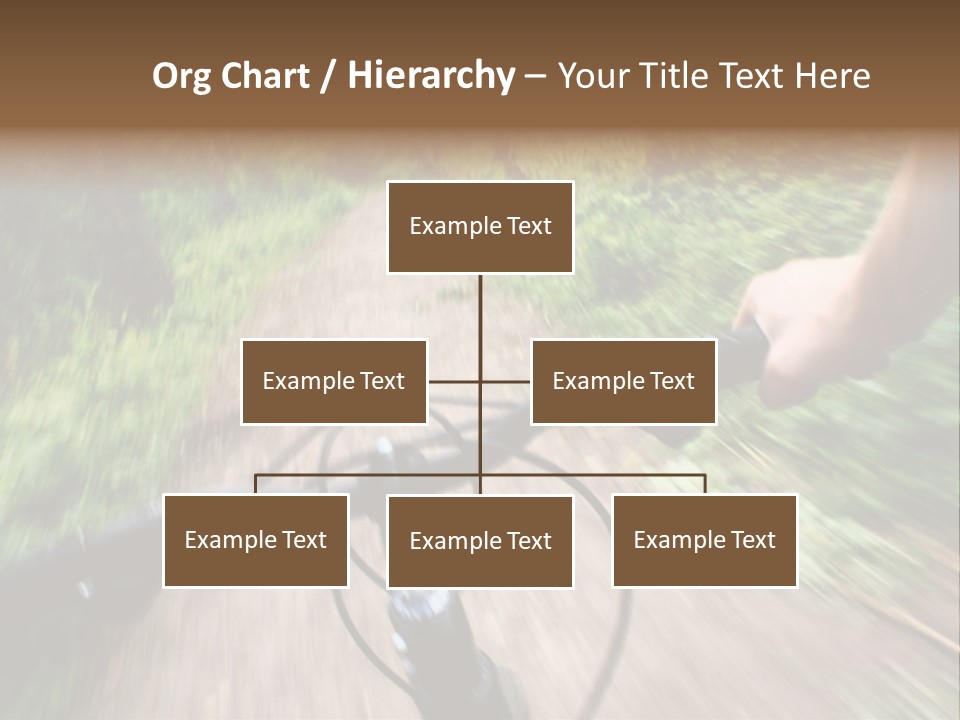 Org Chart / Hierarchy – Your Title Text Here

Example Text

Example Text

Example Text

Example Text

Example Text

Example Text